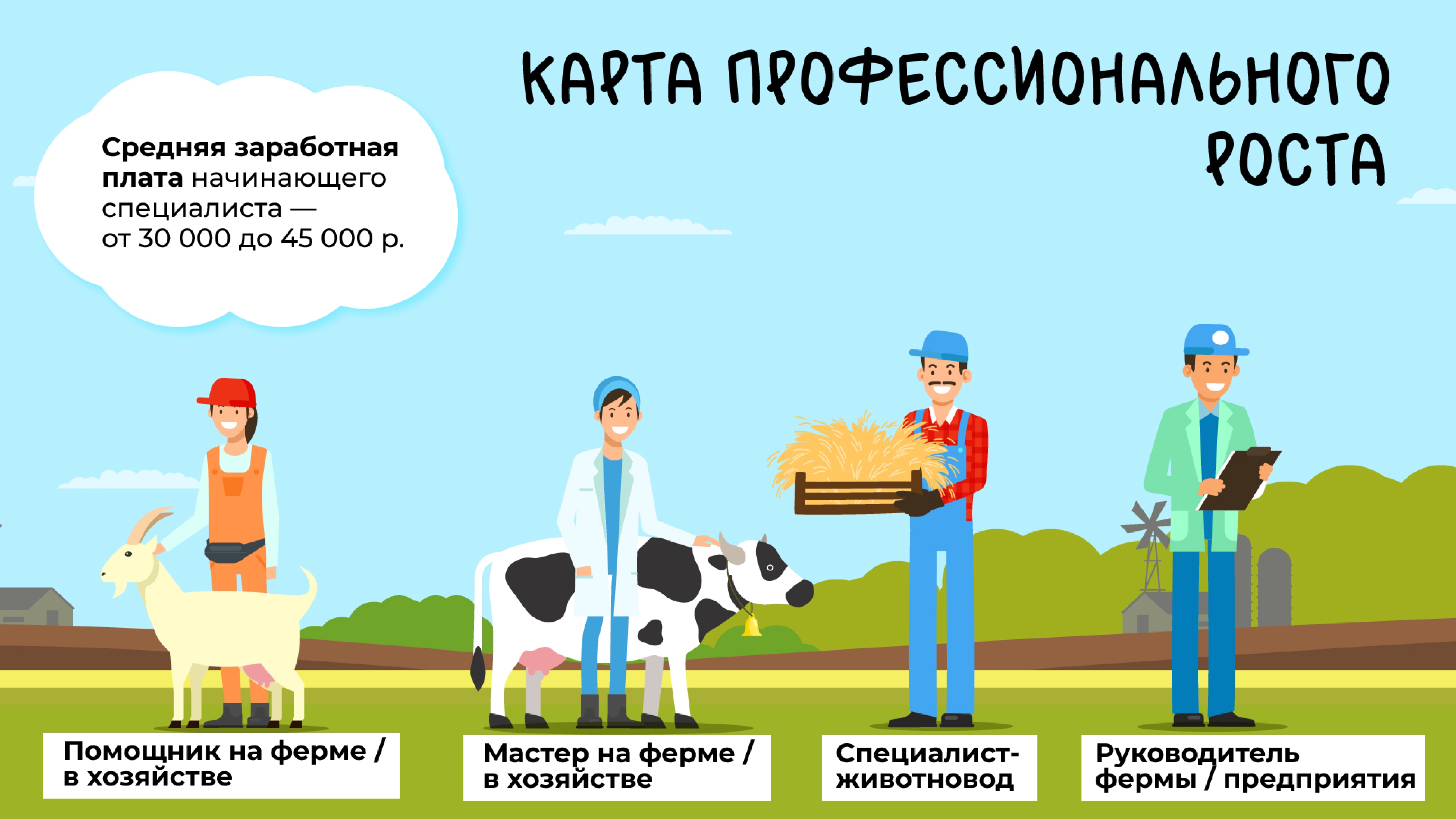 КАРТА ПРОФЕССИОНАЛЬНОГО РОСТА

Средняя заработная плата начинающего специалиста — от 30 000 до 45 000 р.

Помощник на ферме / в хозяйстве

Мастер на ферме / в хозяйстве

Специалист-животновод

Руководитель фермы / предприятия